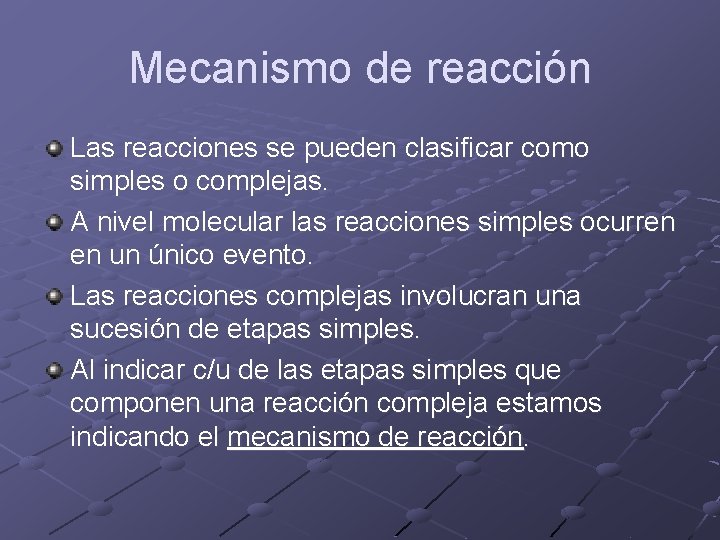 Mecanismo de reacción

Las reacciones se pueden clasificar como simples o complejas.

A nivel molecular las reacciones simples ocurren en un único evento.

Las reacciones complejas involucran una sucesión de etapas simples.

Al indicar c/u de las etapas simples que componen una reacción compleja estamos indicando el mecanismo de reacción.